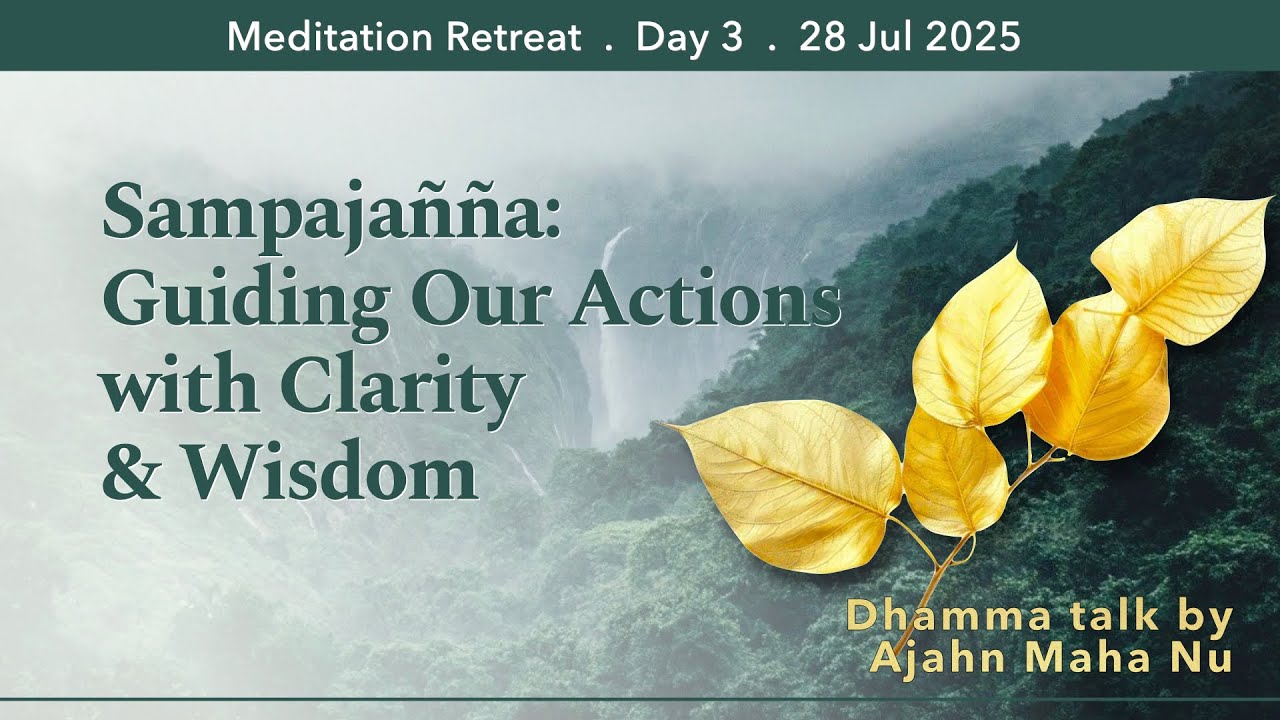 Meditation Retreat . Day 3 . 28 Jul 2025

Sampajañña: Guiding Our Actions with Clarity & Wisdom

Dhamma talk by Ajahn Maha Nu